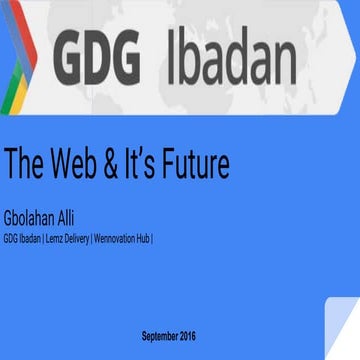 GDG Ibadan

The Web & It's Future

Gbolahan Alli

GDG Ibadan | Lemz Delivery | Wennovation Hub |

September 2016